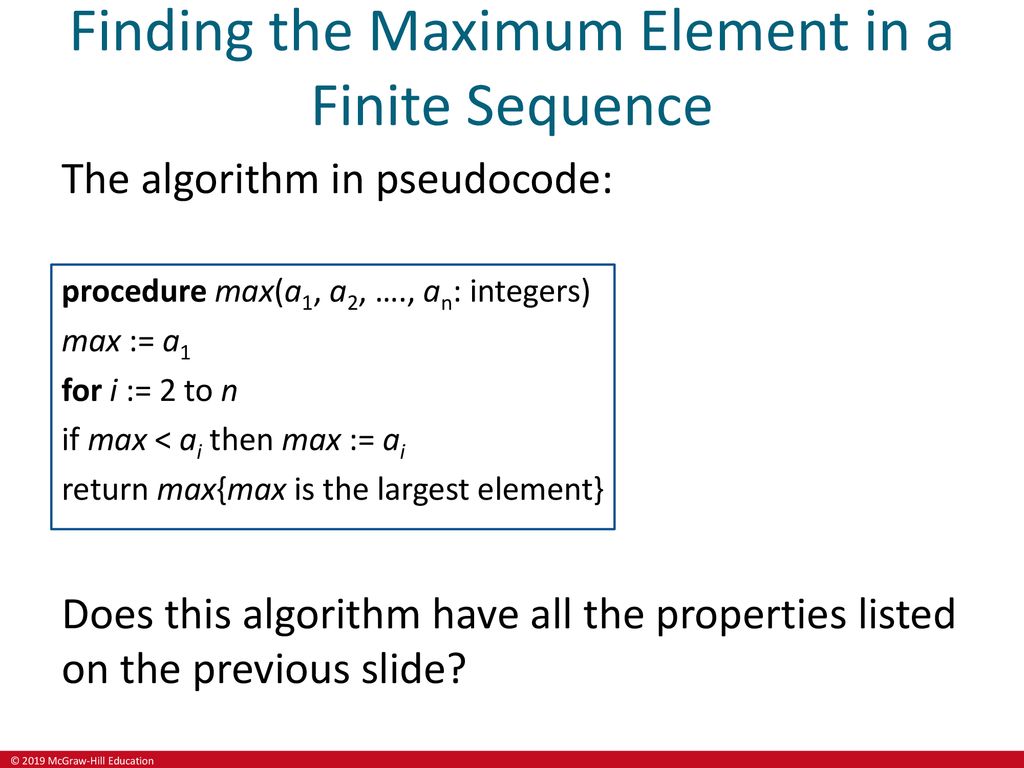 Finding the Maximum Element in a Finite Sequence

The algorithm in pseudocode:

procedure max($a_1$, $a_2$, …., $a_n$: integers)
max := $a_1$
for i := 2 to n
if max < $a_i$ then max := $a_i$
return max{max is the largest element}

Does this algorithm have all the properties listed on the previous slide?

© 2019 McGraw-Hill Education